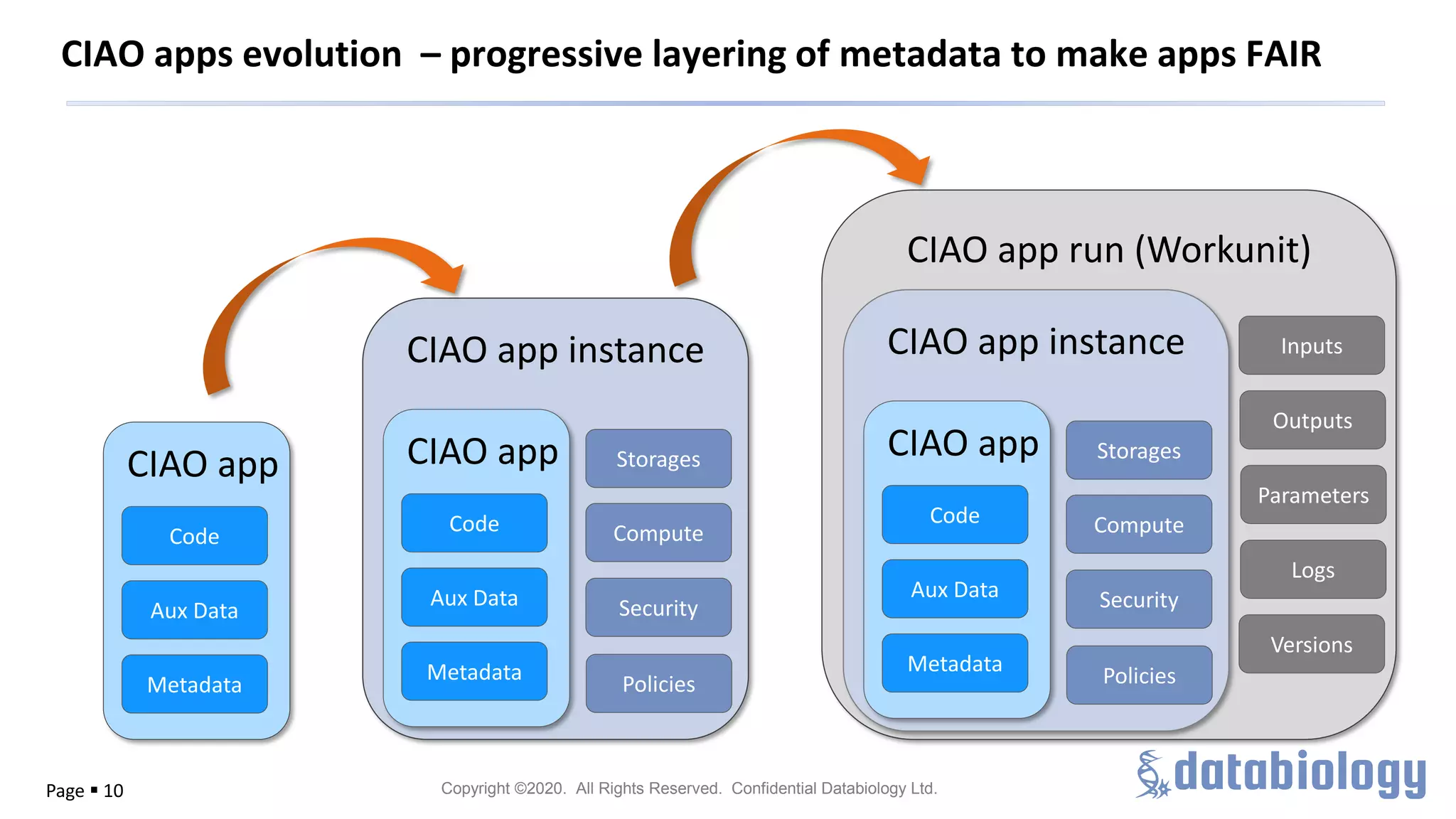 CIAO apps evolution – progressive layering of metadata to make apps FAIR

CIAO app
Code
Aux Data
Metadata

CIAO app instance
CIAO app
Code
Aux Data
Metadata
Storages
Compute
Security
Policies

CIAO app run (Workunit)
CIAO app instance
CIAO app
Code
Aux Data
Metadata
Storages
Compute
Security
Policies
Inputs
Outputs
Parameters
Logs
Versions

Page ▪ 10

Copyright ©2020. All Rights Reserved. Confidential Databiology Ltd.

databiology